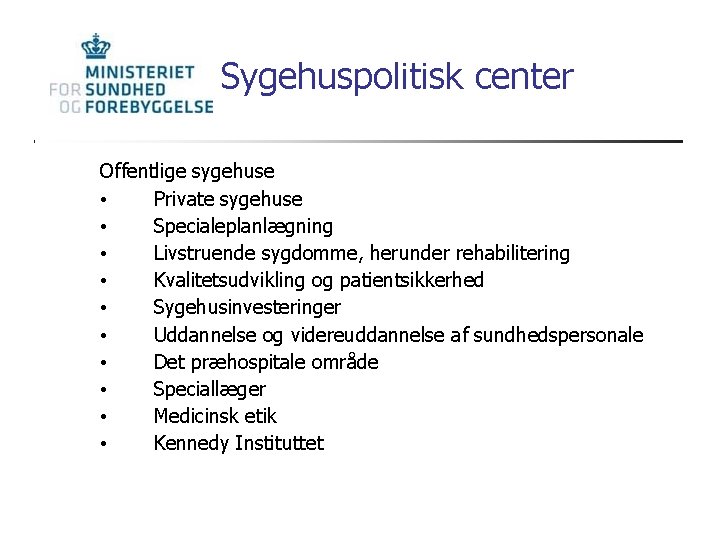 MINISTERIET FOR SUNDHED OG FOREBYGGELSE

Sygehuspolitisk center

Offentlige sygehuse
• Private sygehuse
• Specialeplanlægning
• Livstruende sygdomme, herunder rehabilitering
• Kvalitetsudvikling og patientsikkerhed
• Sygehusinvesteringer
• Uddannelse og videreuddannelse af sundhedspersonale
• Det præhospitale område
• Speciallæger
• Medicinsk etik
• Kennedy Instituttet